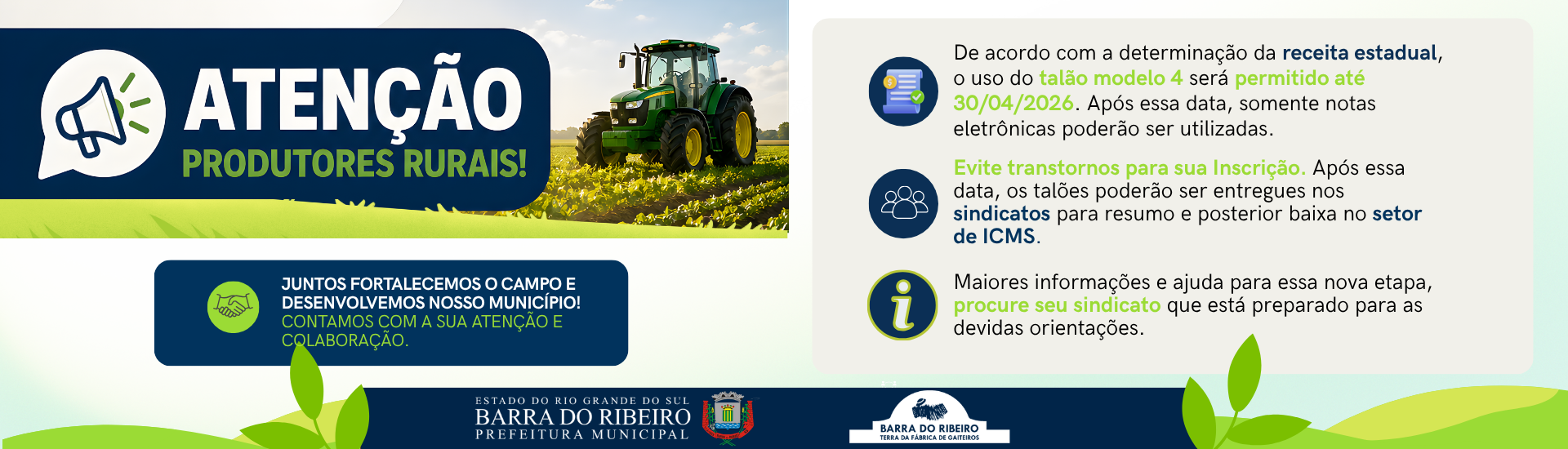 ATENÇÃO
PRODUTORES RURAIS!

JUNTOS FORTALECEMOS O CAMPO E DESENVOLVEMOS NOSSO MUNICÍPIO! CONTAMOS COM A SUA ATENÇÃO E COLABORAÇÃO.

De acordo com a determinação da receita estadual, o uso do talão modelo 4 será permitido até 30/04/2026. Após essa data, somente notas eletrônicas poderão ser utilizadas.

Evite transtornos para sua Inscrição. Após essa data, os talões poderão ser entregues nos sindicatos para resumo e posterior baixa no setor de ICMS.

Maiores informações e ajuda para essa nova etapa, procure seu sindicato que está preparado para as devidas orientações.

ESTADO DO RIO GRANDE DO SUL
BARRA DO RIBEIRO
PREFEITURA MUNICIPAL

BARRA DO RIBEIRO
TERRA DA FÁBRICA DE GAITEIROS